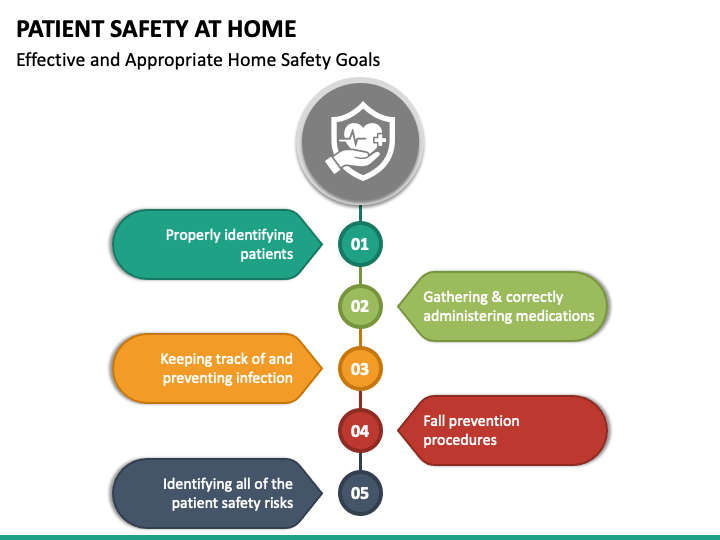 PATIENT SAFETY AT HOME

Effective and Appropriate Home Safety Goals

Properly identifying patients

01

02

Gathering & correctly administering medications

Keeping track of and preventing infection

03

04

Fall prevention procedures

Identifying all of the patient safety risks

05